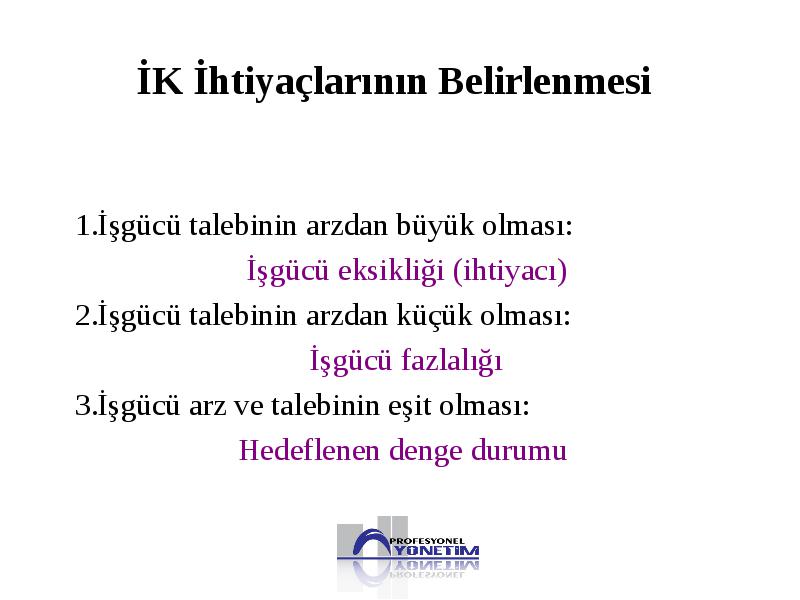 İK İhtiyaçlarının Belirlenmesi

1.İşgücü talebinin arzdan büyük olması:
İşgücü eksikliği (ihtiyacı)
2.İşgücü talebinin arzdan küçük olması:
İşgücü fazlalığı
3.İşgücü arz ve talebinin eşit olması:
Hedeflenen denge durumu

PROFESYONEL YÖNETİM